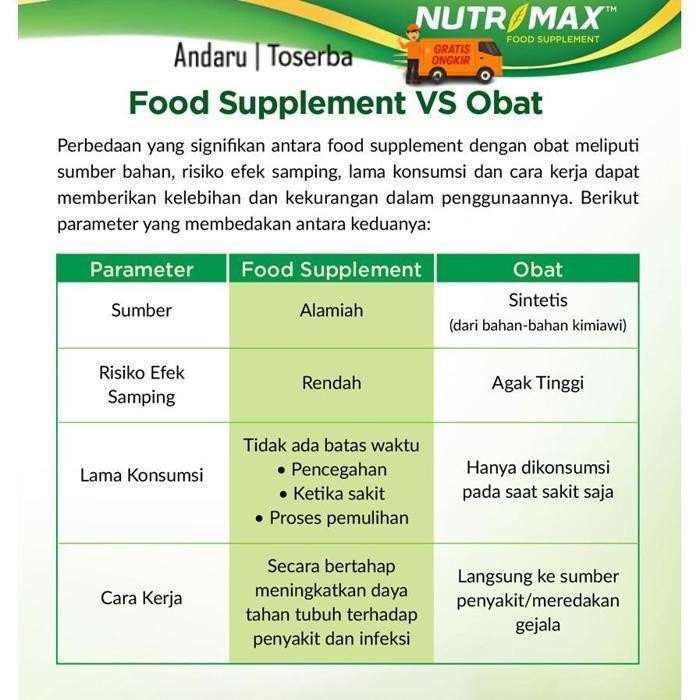 NUTRIMAX™
FOOD SUPPLEMENT

Andaru | Toserba

GRATIS ONGKIR

Food Supplement VS Obat

Perbedaan yang signifikan antara food supplement dengan obat meliputi sumber bahan, risiko efek samping, lama konsumsi dan cara kerja dapat memberikan kelebihan dan kekurangan dalam penggunaannya. Berikut parameter yang membedakan antara keduanya:

| Parameter | Food Supplement | Obat |
|---|---|---|
| Sumber | Alamiah | Sintetis (dari bahan-bahan kimiawi) |
| Risiko Efek Samping | Rendah | Agak Tinggi |
| Lama Konsumsi | Tidak ada batas waktu • Pencegahan • Ketika sakit • Proses pemulihan | Hanya dikonsumsi pada saat sakit saja |
| Cara Kerja | Secara bertahap meningkatkan daya tahan tubuh terhadap penyakit dan infeksi | Langsung ke sumber penyakit/meredakan gejala |